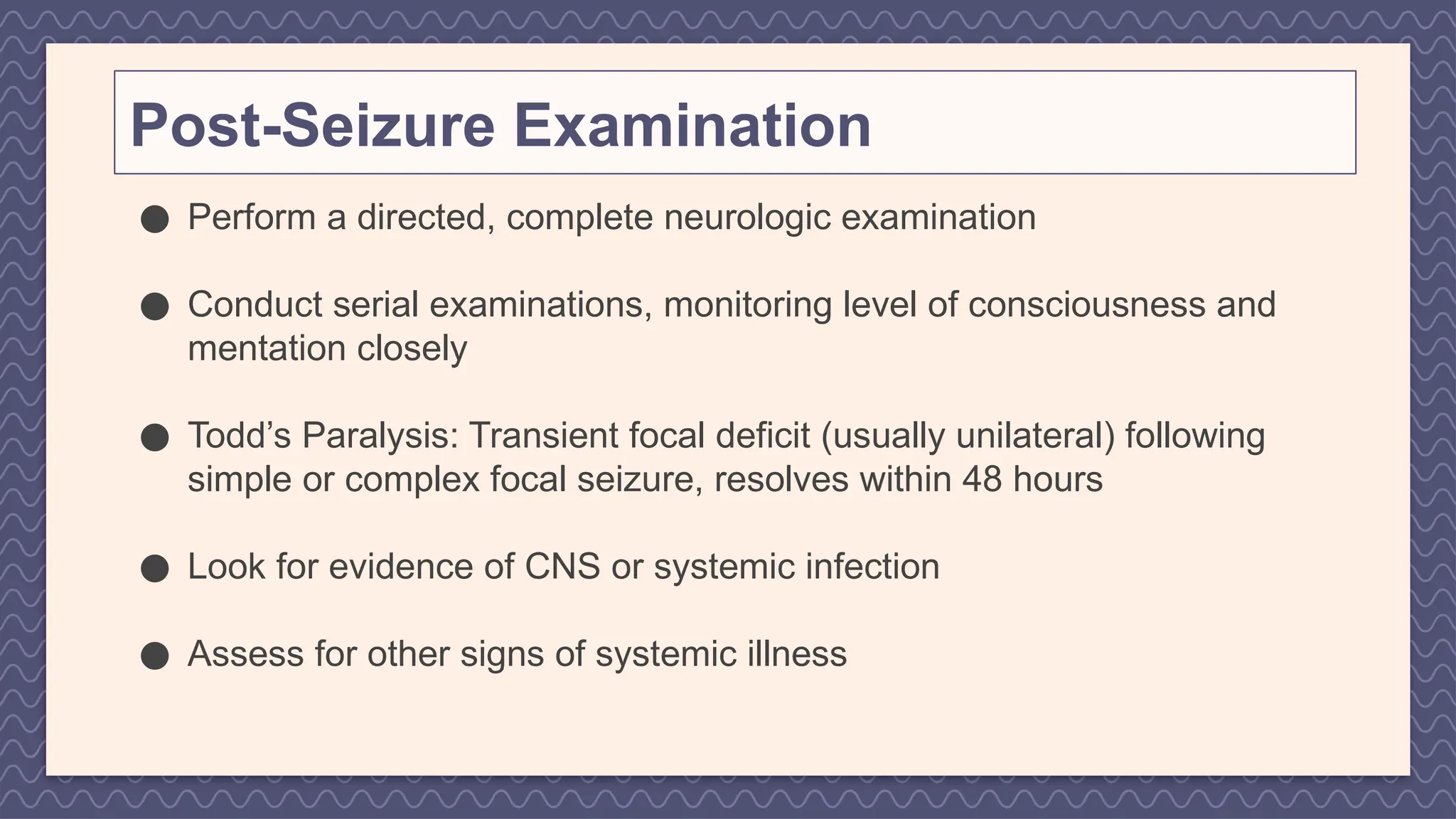 Post-Seizure Examination

● Perform a directed, complete neurologic examination

● Conduct serial examinations, monitoring level of consciousness and mentation closely

● Todd’s Paralysis: Transient focal deficit (usually unilateral) following simple or complex focal seizure, resolves within 48 hours

● Look for evidence of CNS or systemic infection

● Assess for other signs of systemic illness